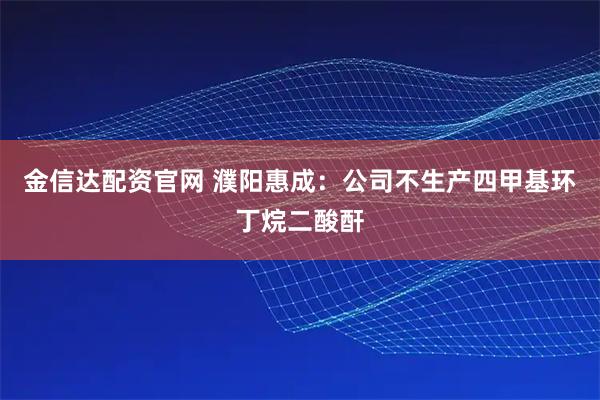 金信达配资官网 濮阳惠成：公司不生产四甲基环丁烷二酸酐